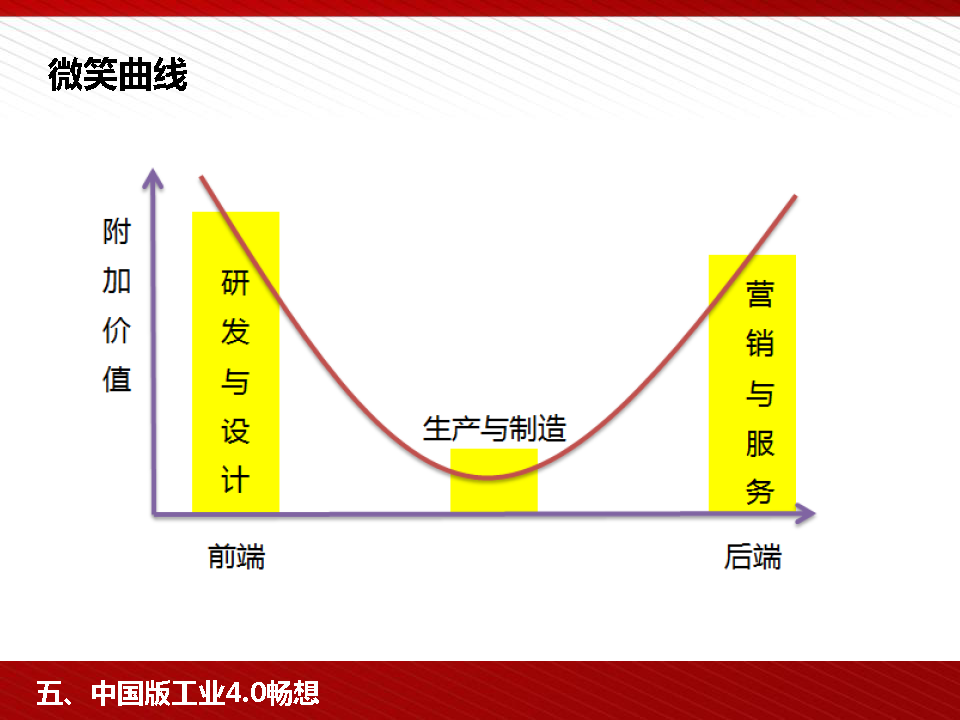 微笑曲线

附加价值

研发与设计

生产与制造

营销与服务

前端

后端

五、中国版工业4.0畅想